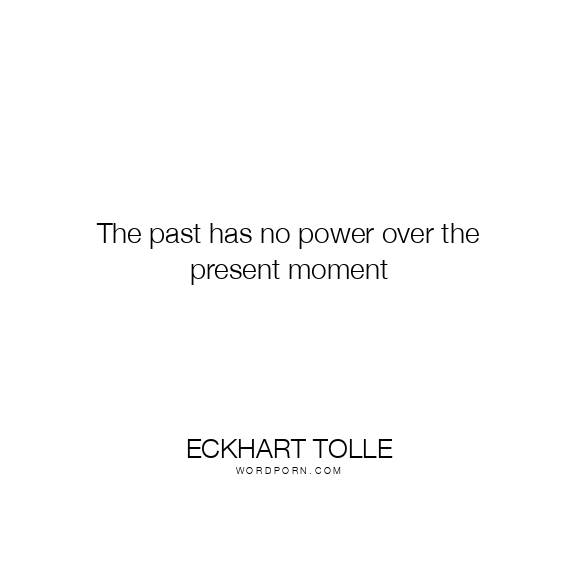 The past has no power over the present moment

ECKHART TOLLE
WORDPORN.COM